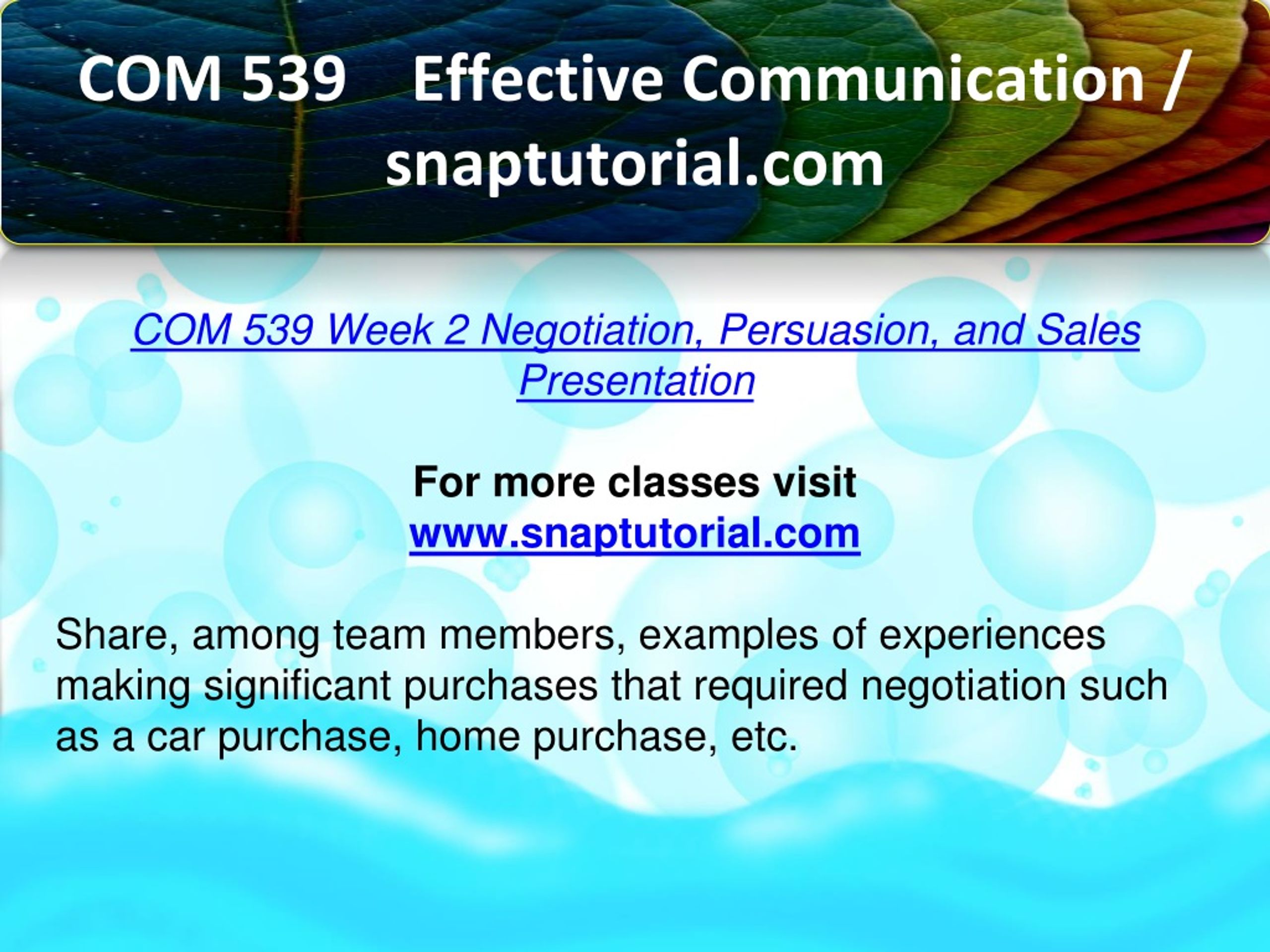 COM 539 Effective Communication / snaptutorial.com

COM 539 Week 2 Negotiation, Persuasion, and Sales Presentation

For more classes visit
www.snaptutorial.com

Share, among team members, examples of experiences making significant purchases that required negotiation such as a car purchase, home purchase, etc.